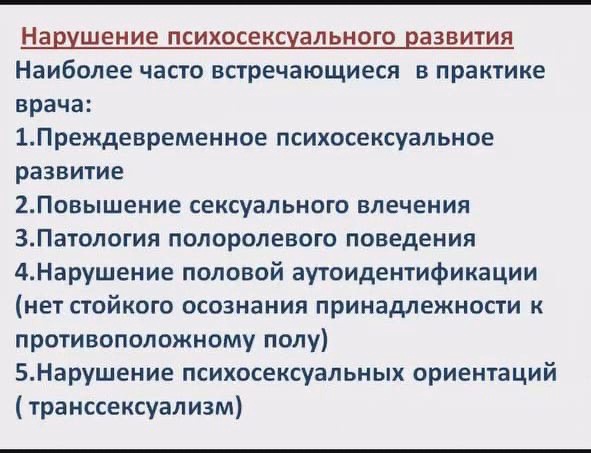 Нарушение психосексуального развития
Наиболее часто встречающиеся  в практике врача:
1.Преждевременное психосексуальное развитие
2.Повышение сексуального влечения
3.Патология полоролевого поведения
4.Нарушение половой аутоидентификации (нет стойкого осознания принадлежности к противоположному полу)
5.Нарушение психосексуальных ориентаций ( транссексуализм)